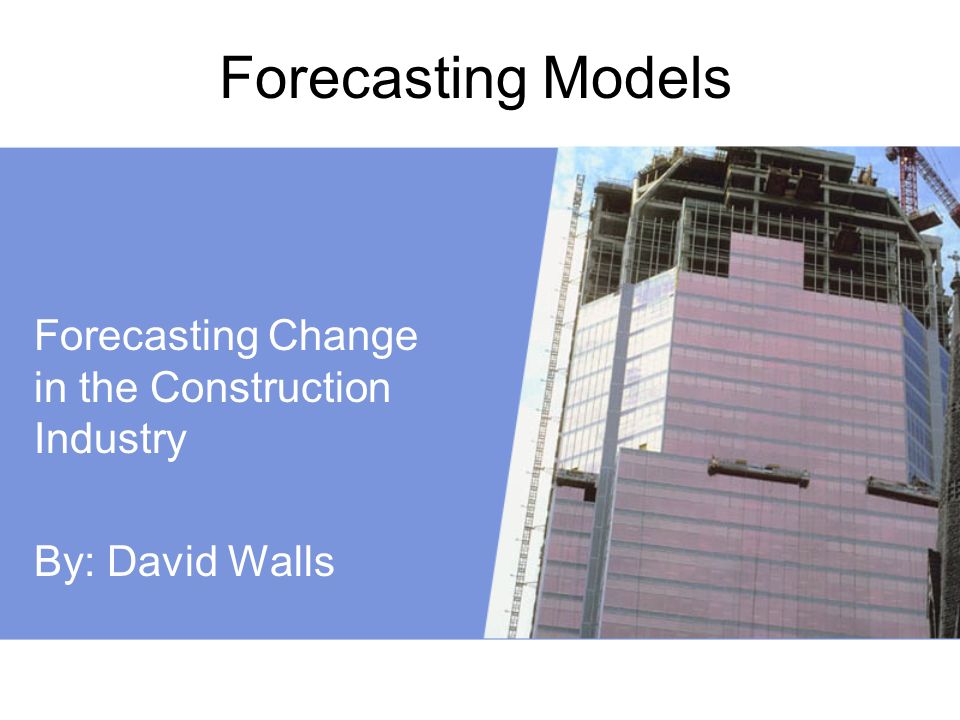 Forecasting Models

Forecasting Change in the Construction Industry

By: David Walls